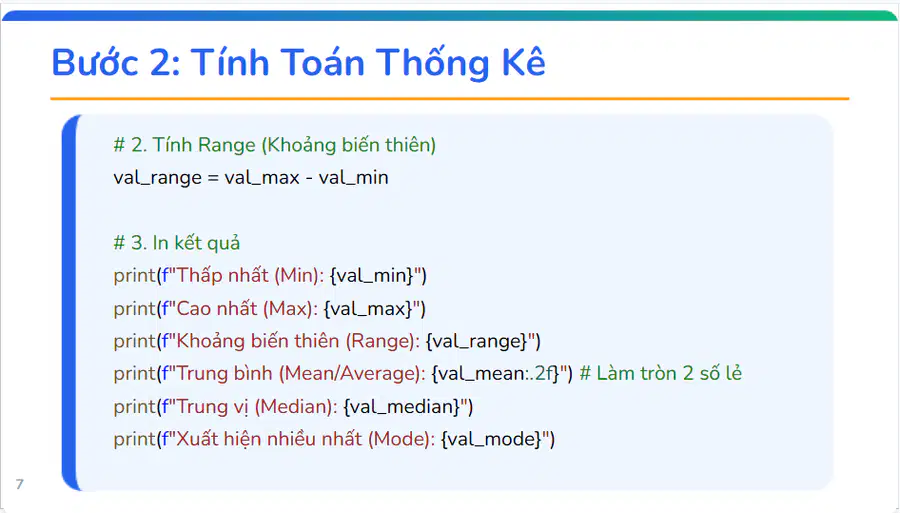 Bước 2: Tính Toán Thống Kê

# 2. Tính Range (Khoảng biến thiên)
val_range = val_max - val_min

# 3. In kết quả
print(f"Thấp nhất (Min): {val_min}")
print(f"Cao nhất (Max): {val_max}")
print(f"Khoảng biến thiên (Range): {val_range}")
print(f"Trung bình (Mean/Average): {val_mean:.2f}") # Làm tròn 2 số lẻ
print(f"Trung vị (Median): {val_median}")
print(f"Xuất hiện nhiều nhất (Mode): {val_mode}")

7